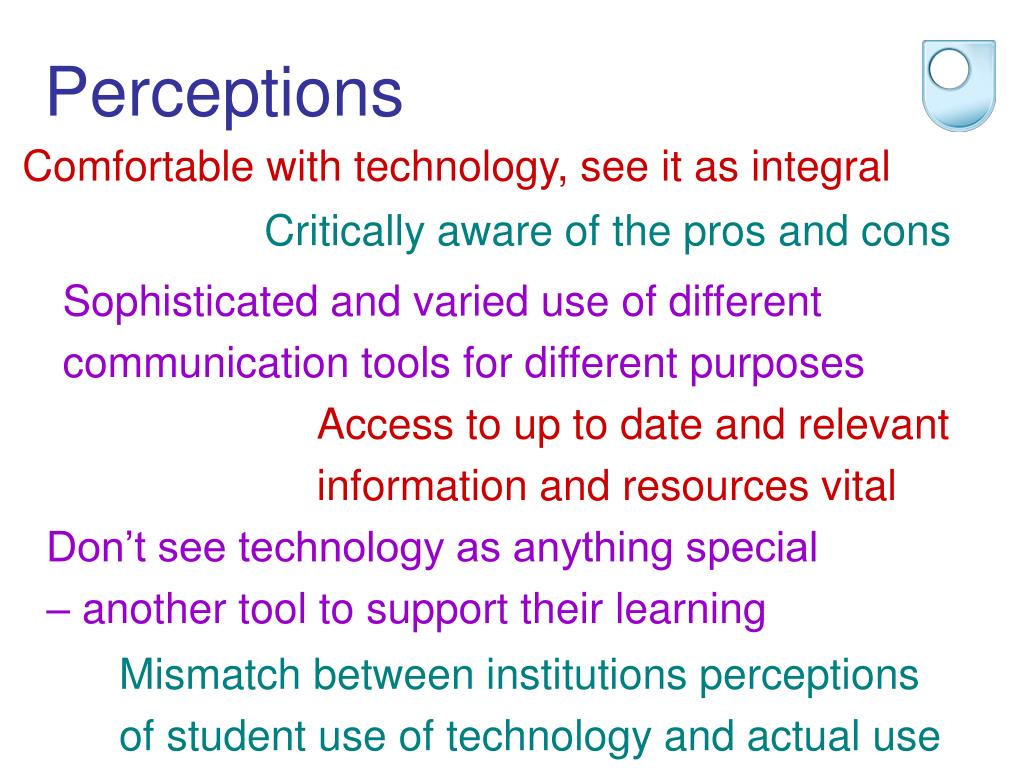 Perceptions

Comfortable with technology, see it as integral

Critically aware of the pros and cons

Sophisticated and varied use of different communication tools for different purposes

Access to up to date and relevant information and resources vital

Don’t see technology as anything special – another tool to support their learning

Mismatch between institutions perceptions of student use of technology and actual use